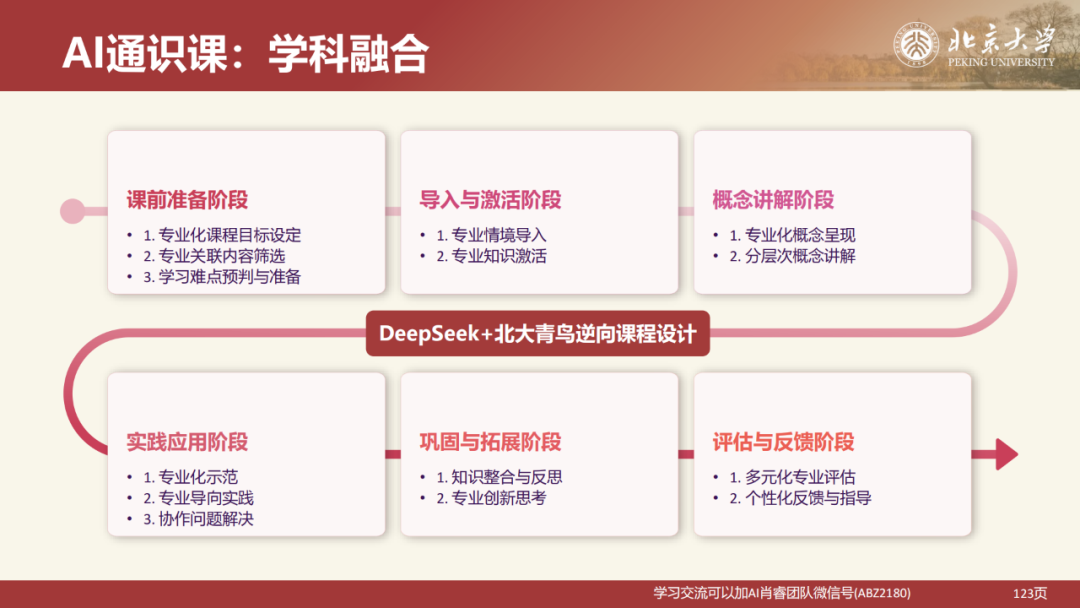 AI通识课：学科融合

北京大学
PEKING UNIVERSITY

课前准备阶段
• 1. 专业化课程目标设定
• 2. 专业关联内容筛选
• 3. 学习难点预判与准备

导入与激活阶段
• 1. 专业情境导入
• 2. 专业知识激活

概念讲解阶段
• 1. 专业化概念呈现
• 2. 分层次概念讲解

DeepSeek+北大青鸟逆向课程设计

实践应用阶段
• 1. 专业化示范
• 2. 专业导向实践
• 3. 协作问题解决

巩固与拓展阶段
• 1. 知识整合与反思
• 2. 专业创新思考

评估与反馈阶段
• 1. 多元化专业评估
• 2. 个性化反馈与指导

学习交流可以加AI肖睿团队微信号(ABZ2180)
123页